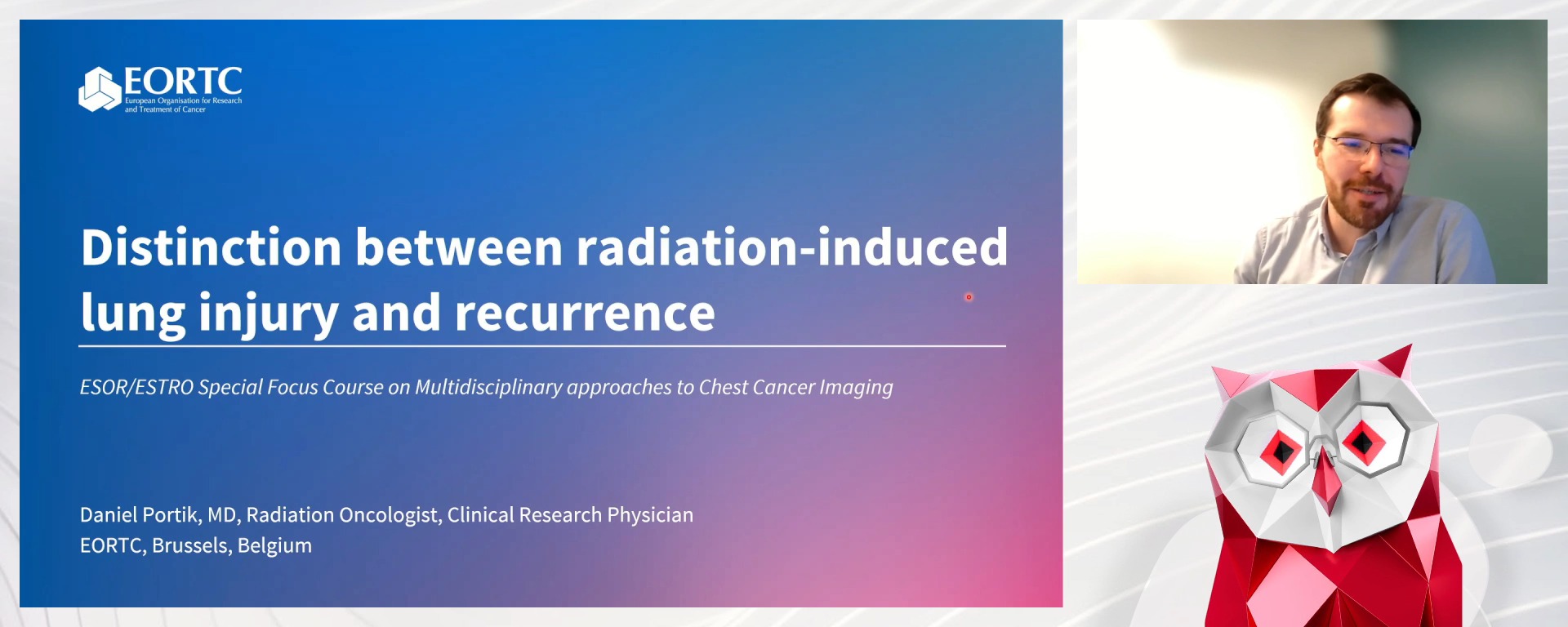 EORTC
European Organisation for Research and Treatment of Cancer

Distinction between radiation-induced lung injury and recurrence

ESOR/ESTRO Special Focus Course on Multidisciplinary approaches to Chest Cancer Imaging

Daniel Portik, MD, Radiation Oncologist, Clinical Research Physician
EORTC, Brussels, Belgium